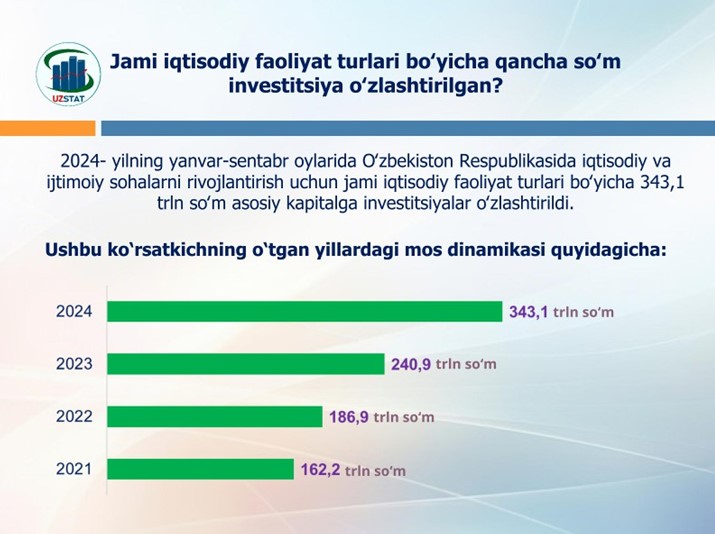 UZSTAT

Jami iqtisodiy faoliyat turlari bo‘yicha qancha so‘m investitsiya o‘zlashtirilgan?

2024- yilning yanvar-sentabr oylarida O‘zbekiston Respublikasida iqtisodiy va ijtimoiy sohalarni rivojlantirish uchun jami iqtisodiy faoliyat turlari bo‘yicha 343,1 trln so‘m asosiy kapitalga investitsiyalar o‘zlashtirildi.

Ushbu ko‘rsatkichning o‘tgan yillardagi mos dinamikasi quyidagicha:

2024 343,1 trln so‘m

2023 240,9 trln so‘m

2022 186,9 trln so‘m

2021 162,2 trln so‘m